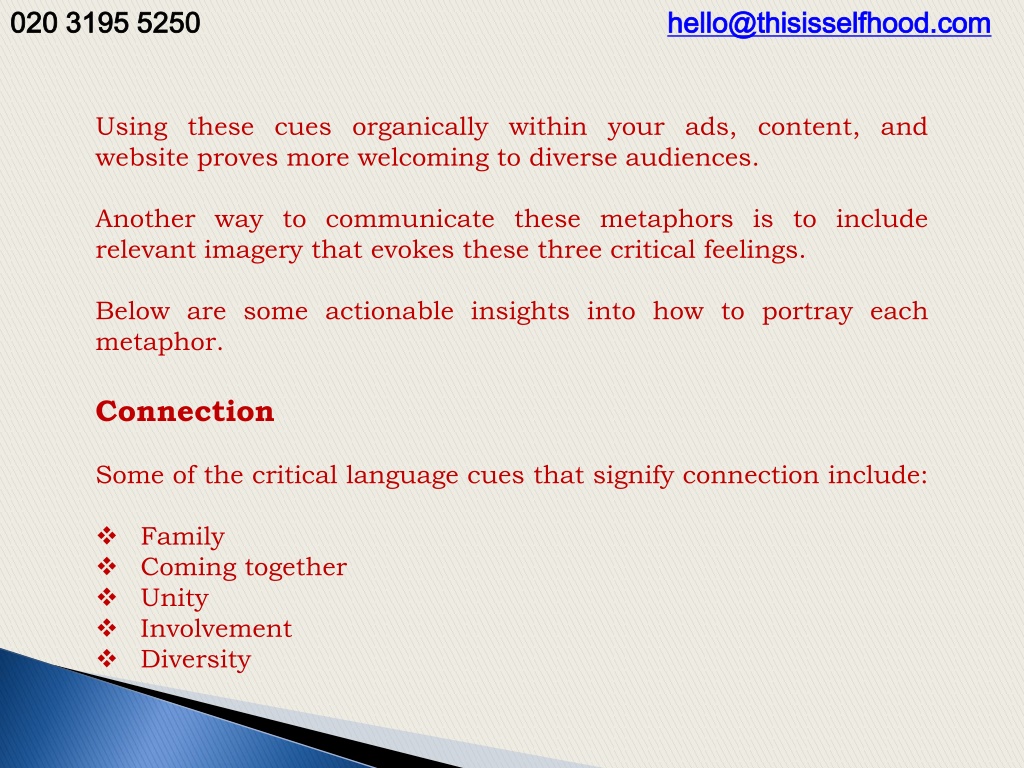 020 3195 5250

hello@thisisselfhood.com

Using these cues organically within your ads, content, and website proves more welcoming to diverse audiences.

Another way to communicate these metaphors is to include relevant imagery that evokes these three critical feelings.

Below are some actionable insights into how to portray each metaphor.

Connection

Some of the critical language cues that signify connection include:

❖ Family
❖ Coming together
❖ Unity
❖ Involvement
❖ Diversity